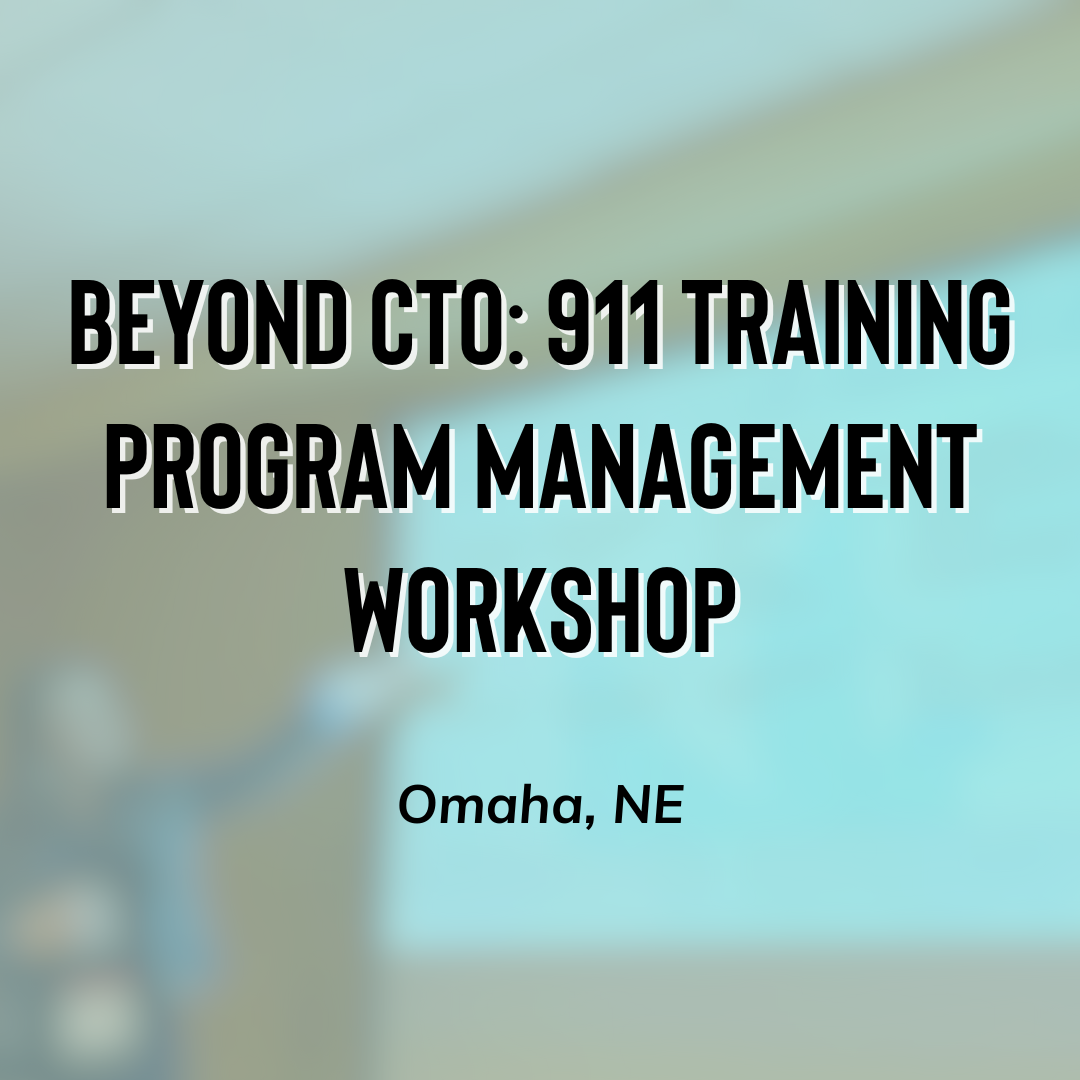 BEYOND CTO: 911 TRAINING PROGRAM MANAGEMENT WORKSHOP

Omaha, NE